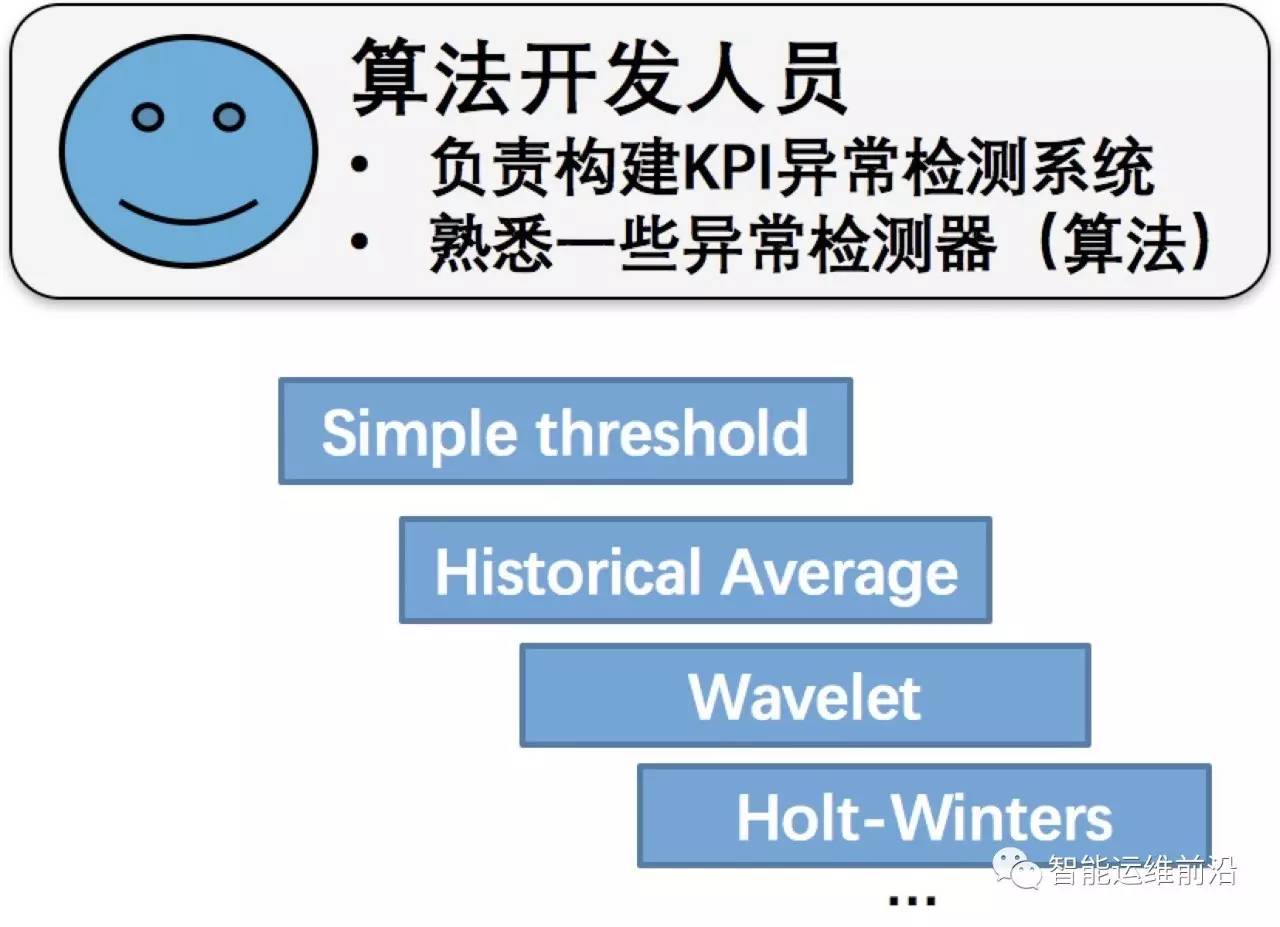 算法开发人员
• 负责构建KPI异常检测系统
• 熟悉一些异常检测器（算法）

Simple threshold

Historical Average

Wavelet

Holt-Winters

...

智能运维前沿